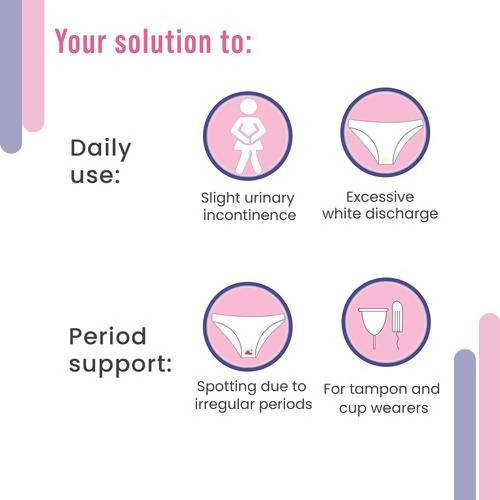 Your solution to:

Daily use:

Slight urinary incontinence

Excessive white discharge

Period support:

Spotting due to irregular periods

For tampon and cup wearers